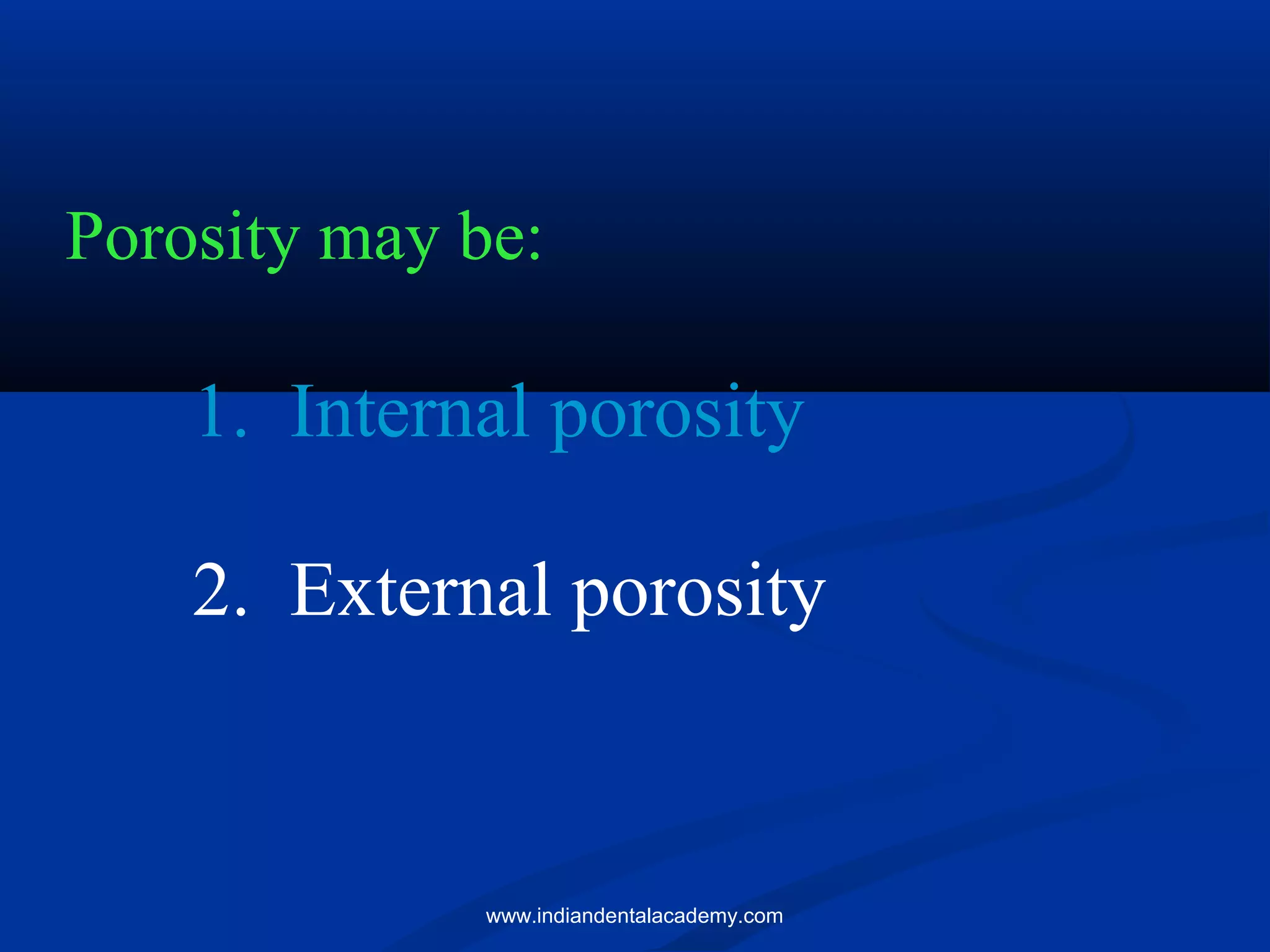 Porosity may be:

1. Internal porosity

2. External porosity

www.indiandentalacademy.com